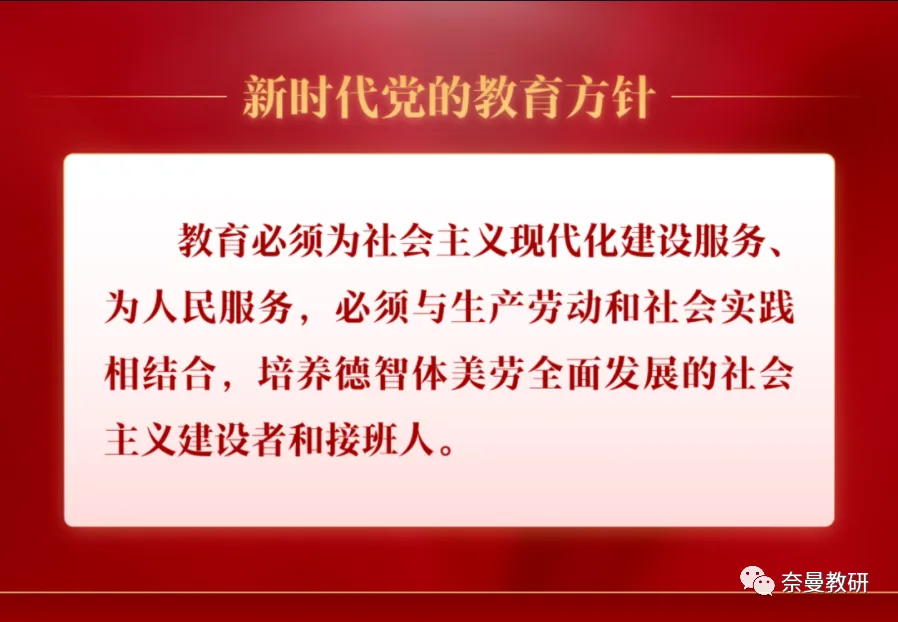 新时代党的教育方针

教育必须为社会主义现代化建设服务、为人民服务，必须与生产劳动和社会实践相结合，培养德智体美劳全面发展的社会主义建设者和接班人。

奈曼教研